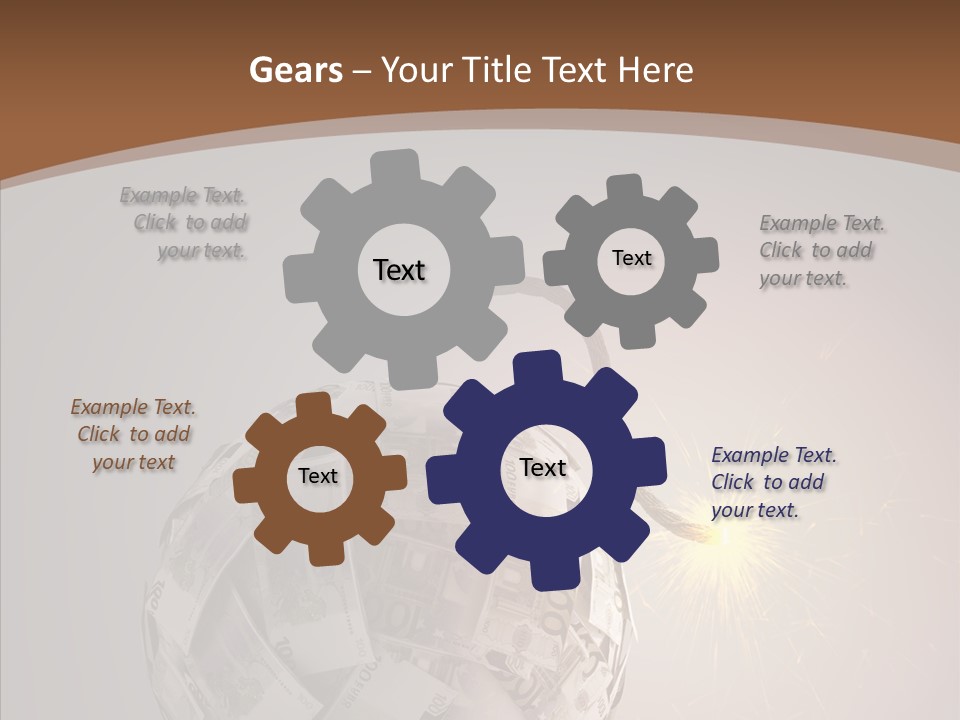 Gears – Your Title Text Here

Example Text. Click to add your text.

Text

Text

Example Text. Click to add your text.

Example Text. Click to add your text

Text

Text

Example Text. Click to add your text.